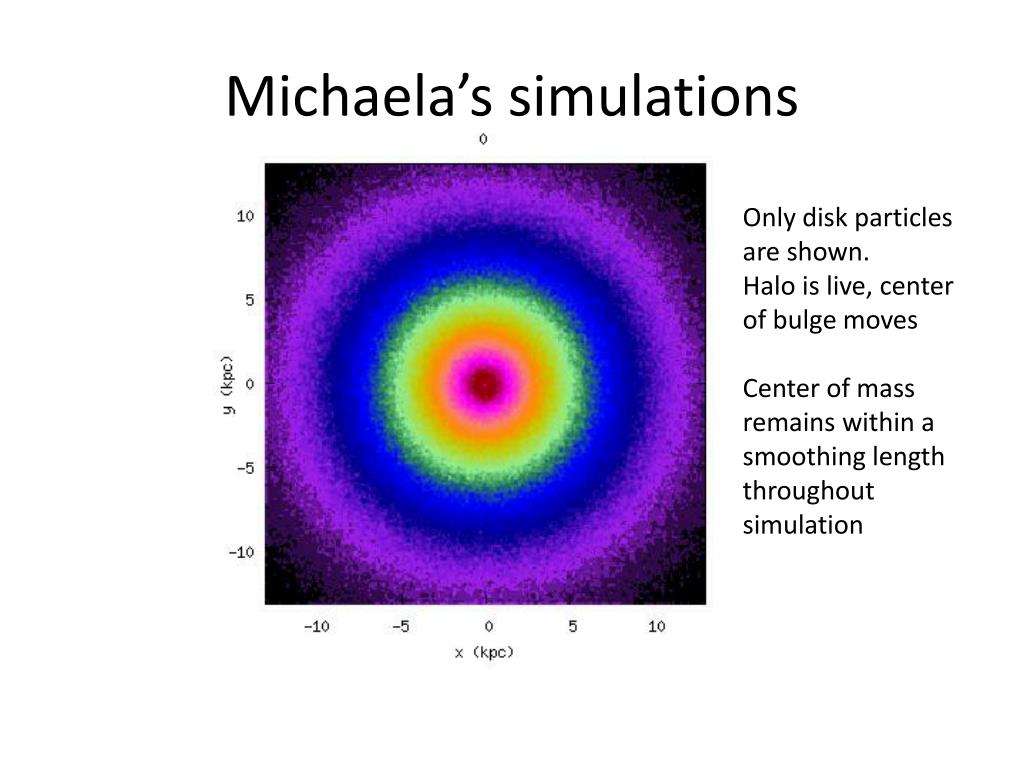 Michaela's simulations

0

10
5
0
−5
−10
y (kpc)

−10 −5 0 5 10
x (kpc)

Only disk particles are shown.
Halo is live, center of bulge moves

Center of mass remains within a smoothing length throughout simulation